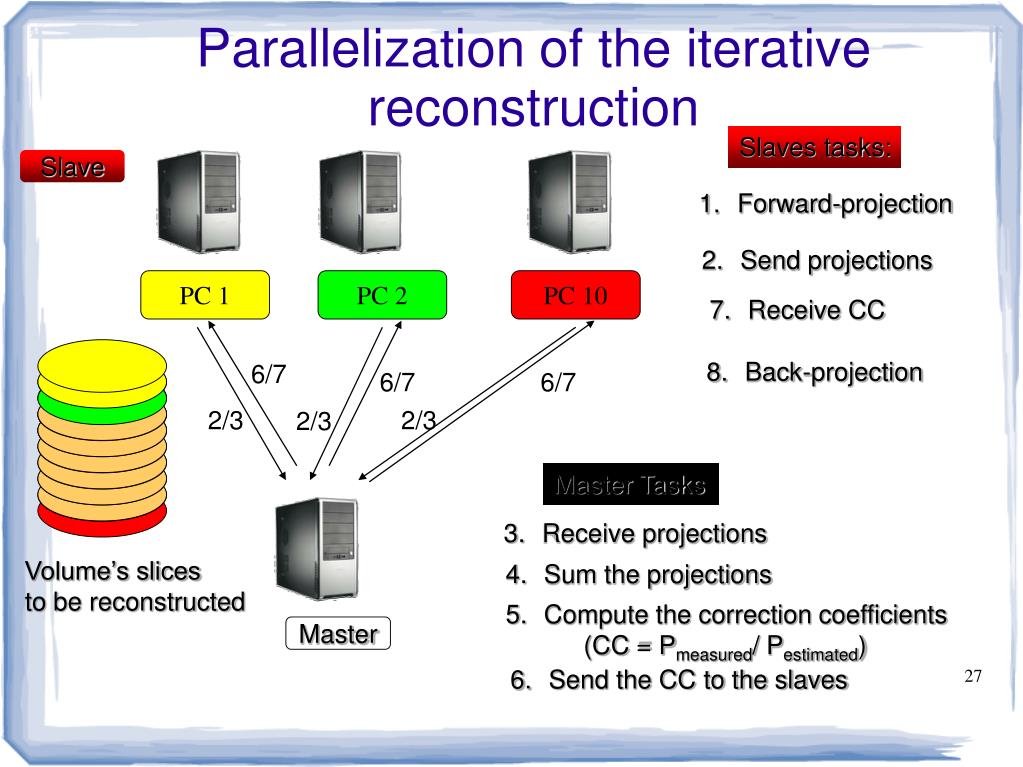 Parallelization of the iterative reconstruction

Slave

PC 1

PC 2

PC 10

6/7

6/7

6/7

2/3

2/3

2/3

Volume's slices to be reconstructed

Master

Slaves tasks:

1. Forward-projection

2. Send projections

7. Receive CC

8. Back-projection

Master Tasks

3. Receive projections

4. Sum the projections

5. Compute the correction coefficients (CC = $P_{measured}$/ $P_{estimated}$)

6. Send the CC to the slaves

27